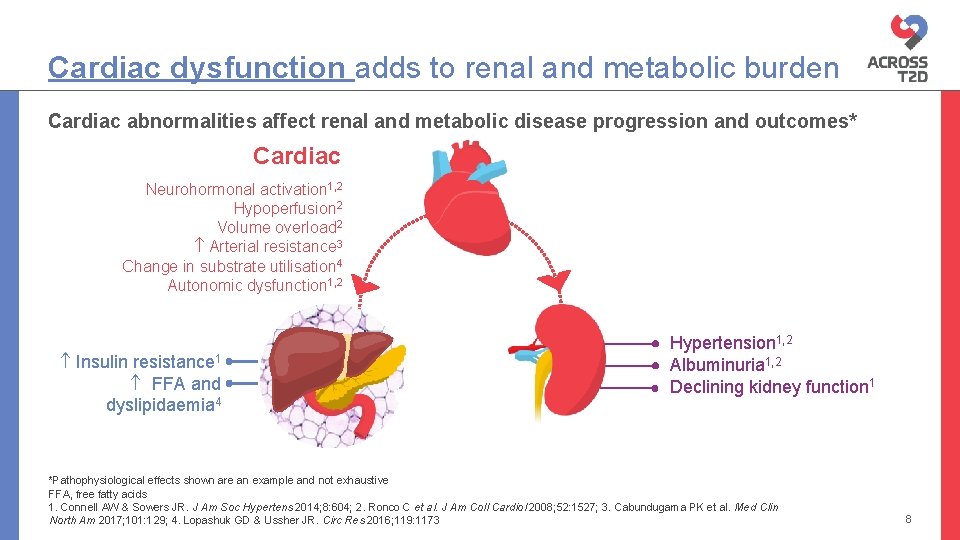 Cardiac dysfunction adds to renal and metabolic burden

ACROSS T2D

Cardiac abnormalities affect renal and metabolic disease progression and outcomes*

Cardiac

Neurohormonal activation$^{1,2}$
Hypoperfusion$^{2}$
Volume overload$^{2}$
↑ Arterial resistance$^{3}$
Change in substrate utilisation$^{4}$
Autonomic dysfunction$^{1,2}$

↑ Insulin resistance$^{1}$
↑ FFA and dyslipidaemia$^{4}$

Hypertension$^{1,2}$
Albuminuria$^{1,2}$
Declining kidney function$^{1}$

*Pathophysiological effects shown are an example and not exhaustive
FFA, free fatty acids
1. Connell AW & Sowers JR. J Am Soc Hypertens 2014;8:604; 2. Ronco C et al. J Am Coll Cardiol 2008;52:1527; 3. Cabundugama PK et al. Med Clin North Am 2017;101:129; 4. Lopashuk GD & Ussher JR. Circ Res 2016;119:1173

8